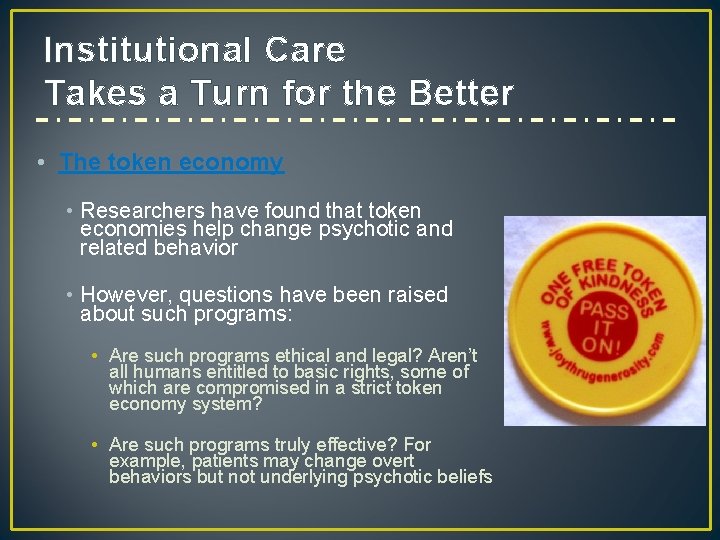 Institutional Care
Takes a Turn for the Better

• The token economy

• Researchers have found that token economies help change psychotic and related behavior

• However, questions have been raised about such programs:

• Are such programs ethical and legal? Aren't all humans entitled to basic rights, some of which are compromised in a strict token economy system?

• Are such programs truly effective? For example, patients may change overt behaviors but not underlying psychotic beliefs

ONE FREE TOKEN OF KINDNESS
PASS IT ON!
www.joythrugenerosity.com